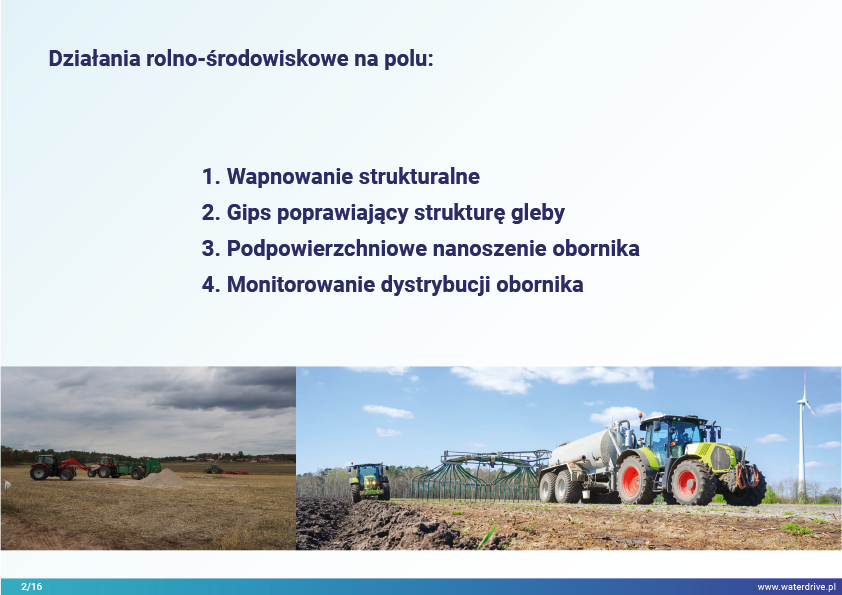 Działania rolno-środowiskowe na polu:

1. Wapnowanie strukturalne
2. Gips poprawiający strukturę gleby
3. Podpowierzchniowe nanoszenie obornika
4. Monitorowanie dystrybucji obornika

2/16

www.waterdrive.pl